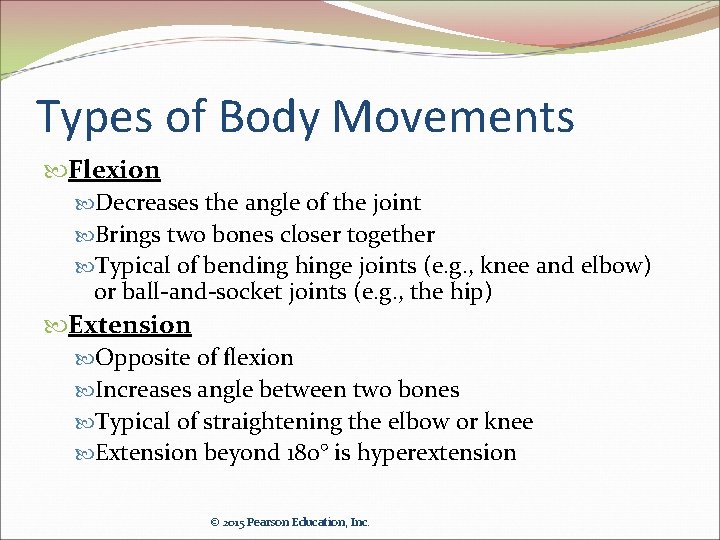 Types of Body Movements

Flexion

Decreases the angle of the joint

Brings two bones closer together

Typical of bending hinge joints (e.g., knee and elbow) or ball-and-socket joints (e.g., the hip)

Extension

Opposite of flexion

Increases angle between two bones

Typical of straightening the elbow or knee

Extension beyond 180° is hyperextension

© 2015 Pearson Education, Inc.